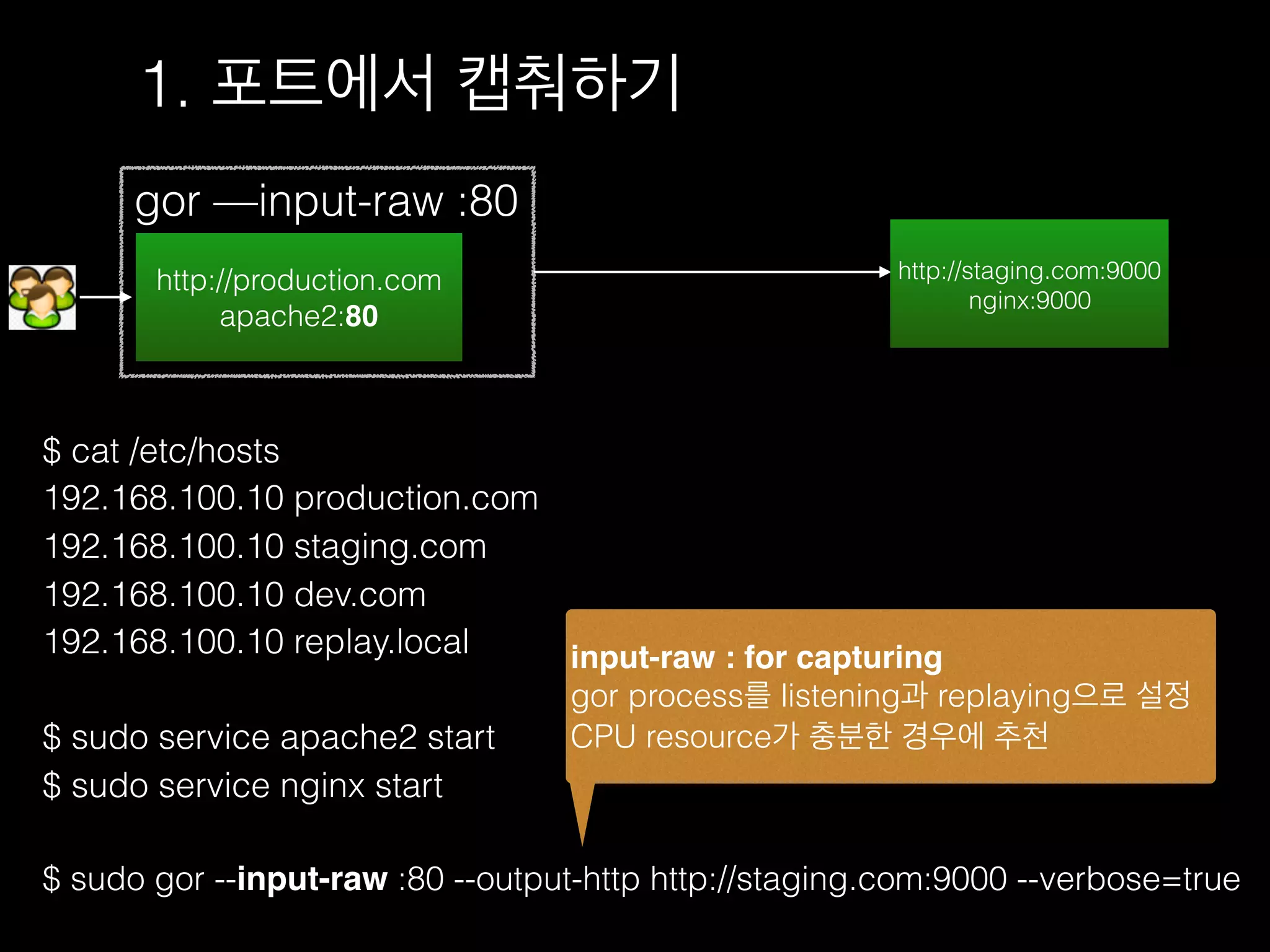 1. 포트에서 캡춰하기

gor —input-raw :80

http://production.com
apache2:80

http://staging.com:9000
nginx:9000

$ cat /etc/hosts
192.168.100.10 production.com
192.168.100.10 staging.com
192.168.100.10 dev.com
192.168.100.10 replay.local

$ sudo service apache2 start
$ sudo service nginx start

input-raw : for capturing
gor process를 listening과 replaying으로 설정
CPU resource가 충분한 경우에 추천

$ sudo gor --input-raw :80 --output-http http://staging.com:9000 --verbose=true